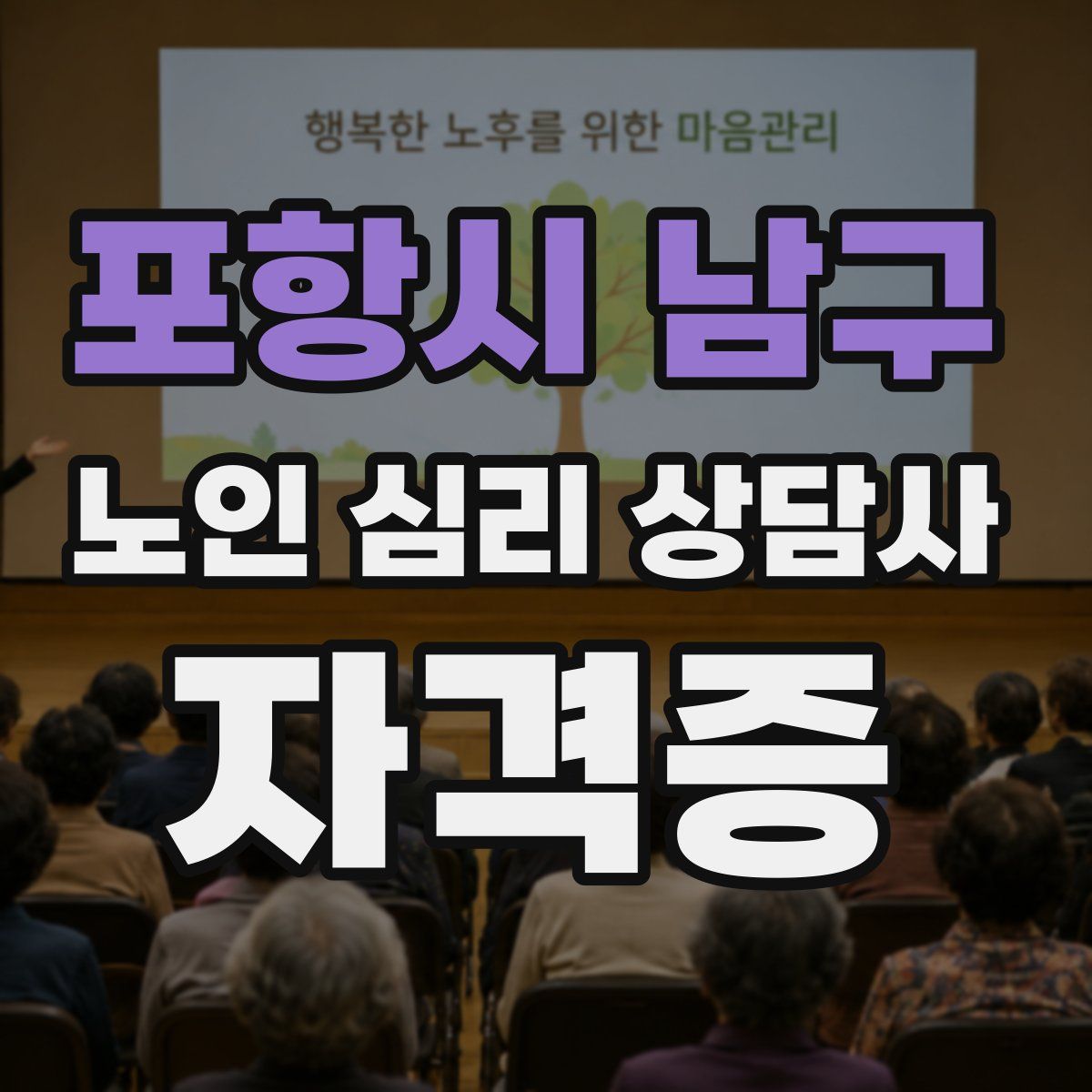 행복한 노후를 위한 마음관리

포항시 남구

노인 심리 상담사

자격증